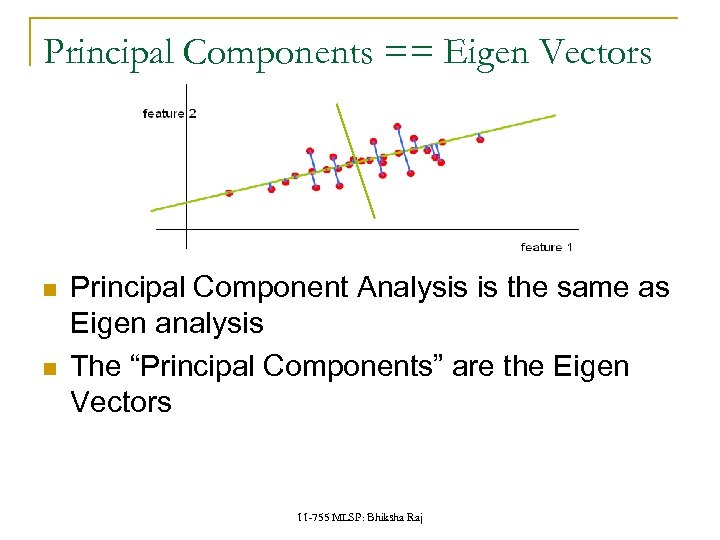 Principal Components == Eigen Vectors

feature 2

feature 1

Principal Component Analysis is the same as Eigen analysis

The “Principal Components” are the Eigen Vectors

11-755 MLSP: Bhiksha Raj